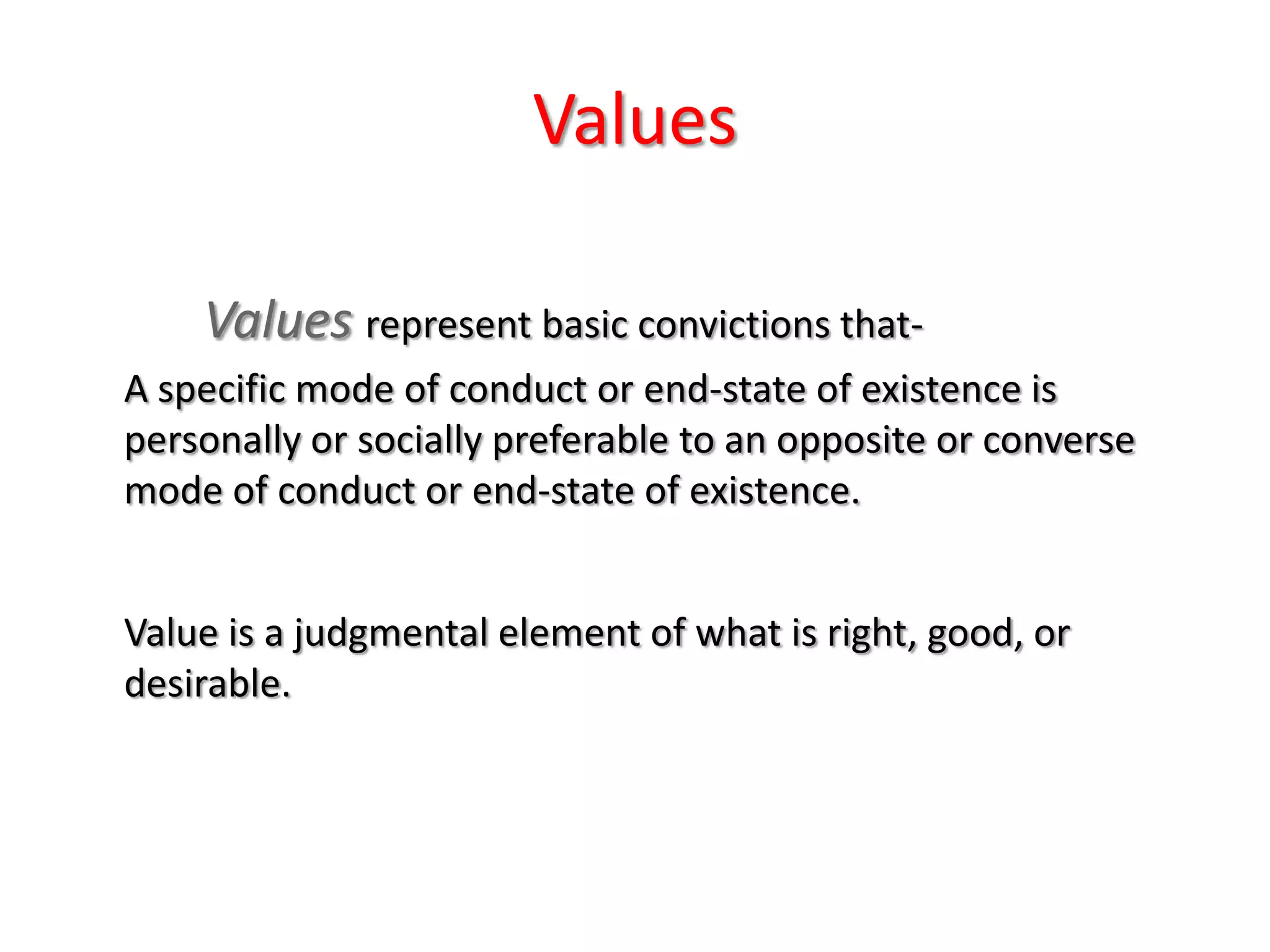 Values

Values represent basic convictions that-

A specific mode of conduct or end-state of existence is personally or socially preferable to an opposite or converse mode of conduct or end-state of existence.

Value is a judgmental element of what is right, good, or desirable.